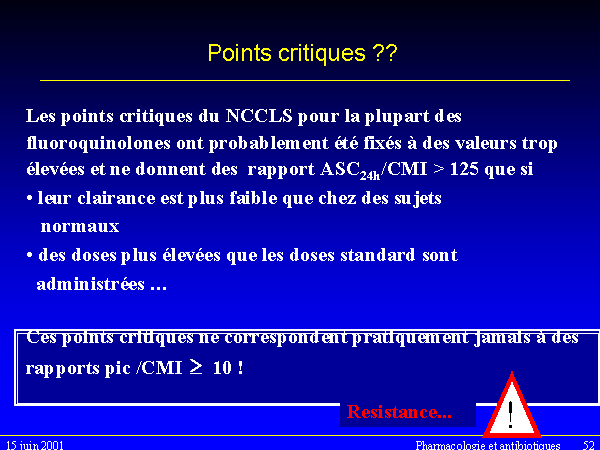 Points critiques ??

Les points critiques du NCCLS pour la plupart des fluoroquinolones ont probablement été fixés à des valeurs trop élevées et ne donnent des rapport $ASC_{24h}$/CMI > 125 que si

• leur clairance est plus faible que chez des sujets normaux

• des doses plus élevées que les doses standard sont administrées ...

Ces points critiques ne correspondent pratiquement jamais à des rapports pic /CMI $\geq$ 10 !

Resistance...

!

15 juin 2001

Pharmacologie et antibiotiques 52